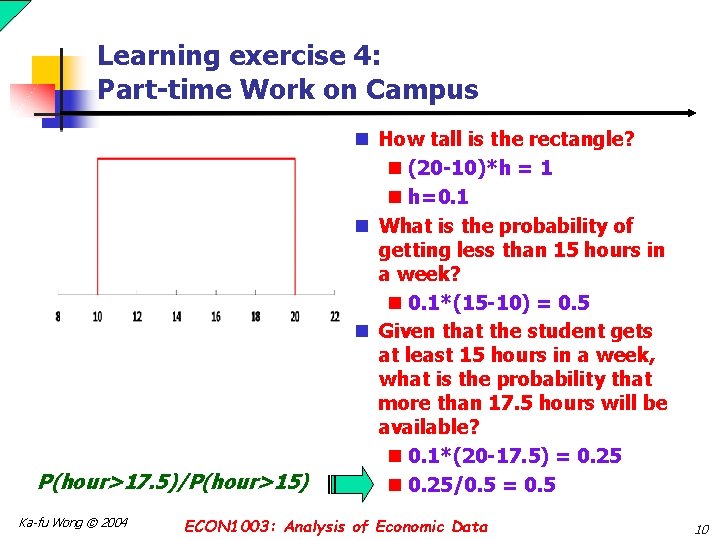 Learning exercise 4:
Part-time Work on Campus

8 10 12 14 16 18 20 22

- How tall is the rectangle?
  - (20-10)*h = 1
  - h=0.1
- What is the probability of getting less than 15 hours in a week?
  - 0.1*(15-10) = 0.5
- Given that the student gets at least 15 hours in a week, what is the probability that more than 17.5 hours will be available?
  - 0.1*(20-17.5) = 0.25
  - 0.25/0.5 = 0.5

P(hour>17.5)/P(hour>15)

Ka-fu Wong © 2004

ECON1003: Analysis of Economic Data

10